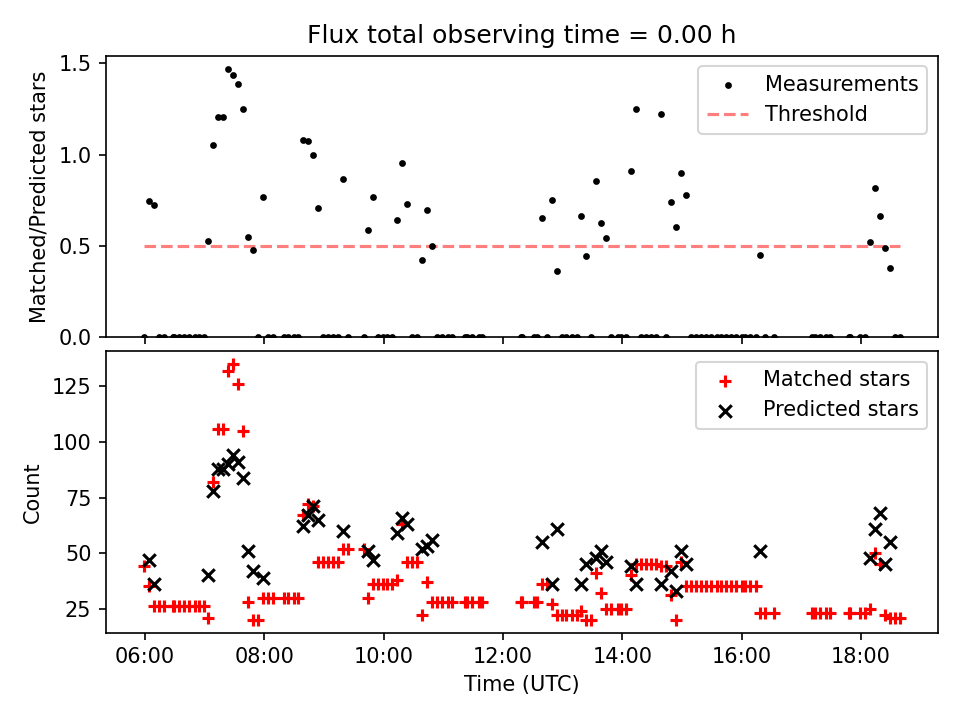 Flux total observing time = 0.00 h

Matched/Predicted stars

1.5
1.0
0.5
0.0

Measurements
Threshold

Count

125
100
75
50
25

Matched stars
Predicted stars

06:00
08:00
10:00
12:00
14:00
16:00
18:00

Time (UTC)